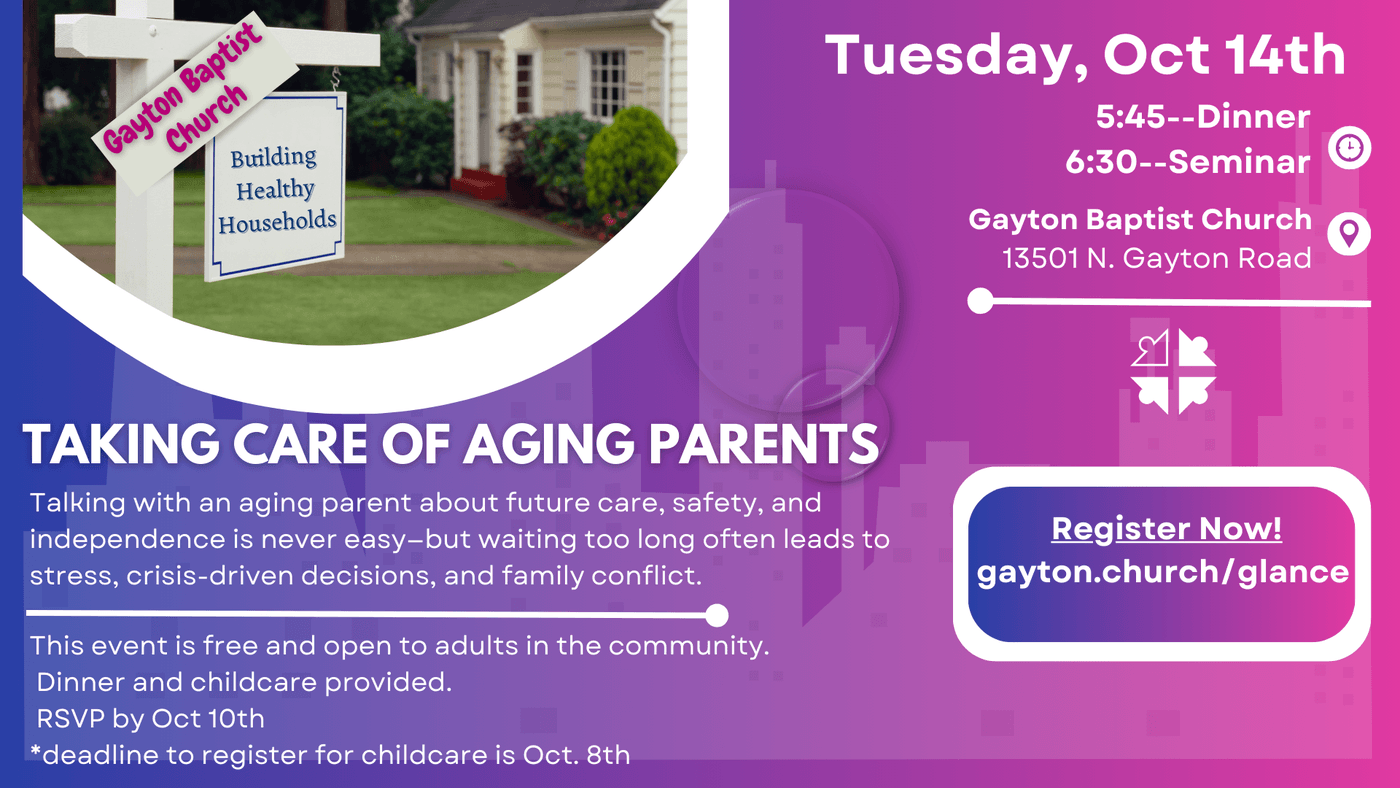 Gayton Baptist Church

Building Healthy Households

Tuesday, Oct 14th

5:45--Dinner
6:30--Seminar

Gayton Baptist Church
13501 N. Gayton Road

TAKING CARE OF AGING PARENTS

Talking with an aging parent about future care, safety, and independence is never easy—but waiting too long often leads to stress, crisis-driven decisions, and family conflict.

This event is free and open to adults in the community.
Dinner and childcare provided.
RSVP by Oct 10th
*deadline to register for childcare is Oct. 8th

Register Now!
gayton.church/glance